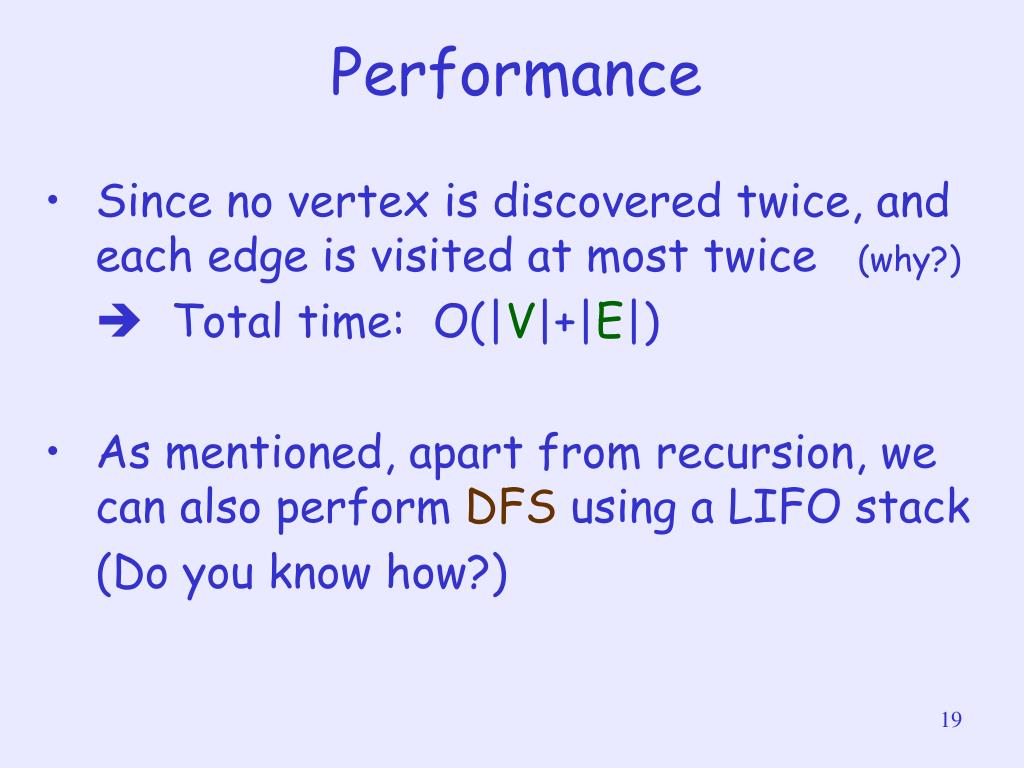 Performance

• Since no vertex is discovered twice, and each edge is visited at most twice (why?)
➔ Total time: $O(|V|+|E|)$

• As mentioned, apart from recursion, we can also perform DFS using a LIFO stack
(Do you know how?)

19